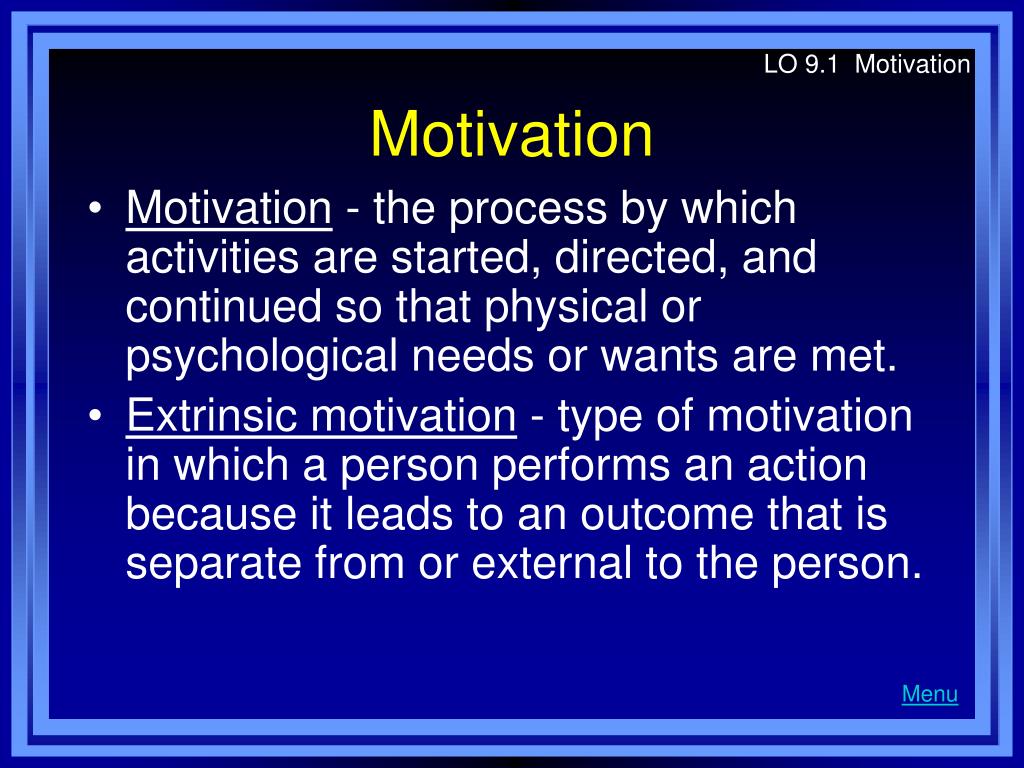 LO 9.1 Motivation

Motivation

• Motivation - the process by which activities are started, directed, and continued so that physical or psychological needs or wants are met.
• Extrinsic motivation - type of motivation in which a person performs an action because it leads to an outcome that is separate from or external to the person.

Menu